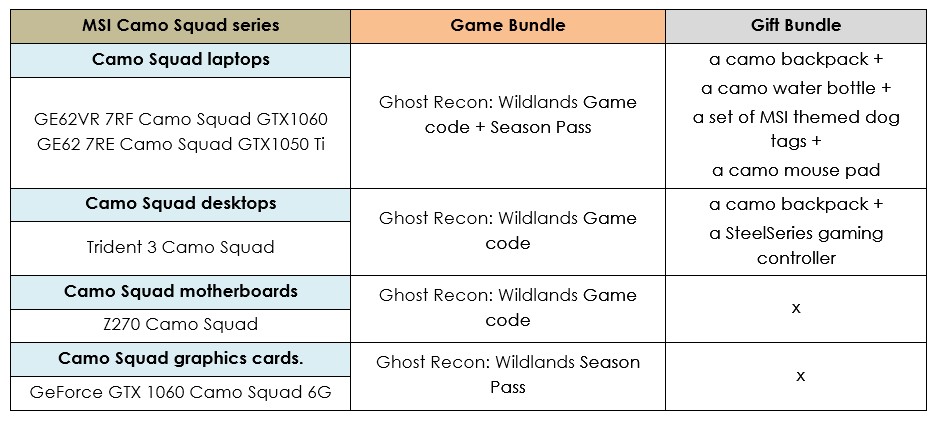 | MSI Camo Squad series | Game Bundle | Gift Bundle |
|---|---|---|
| **Camo Squad laptops** | Ghost Recon: Wildlands Game code + Season Pass | a camo backpack + a camo water bottle + a set of MSI themed dog tags + a camo mouse pad |
| GE62VR 7RF Camo Squad GTX1060 GE62 7RE Camo Squad GTX1050 Ti | | |
| **Camo Squad desktops** | Ghost Recon: Wildlands Game code | a camo backpack + a SteelSeries gaming controller |
| Trident 3 Camo Squad | | |
| **Camo Squad motherboards** | Ghost Recon: Wildlands Game code | x |
| Z270 Camo Squad | | |
| **Camo Squad graphics cards.** | Ghost Recon: Wildlands Season Pass | x |
| GeForce GTX 1060 Camo Squad 6G | | |